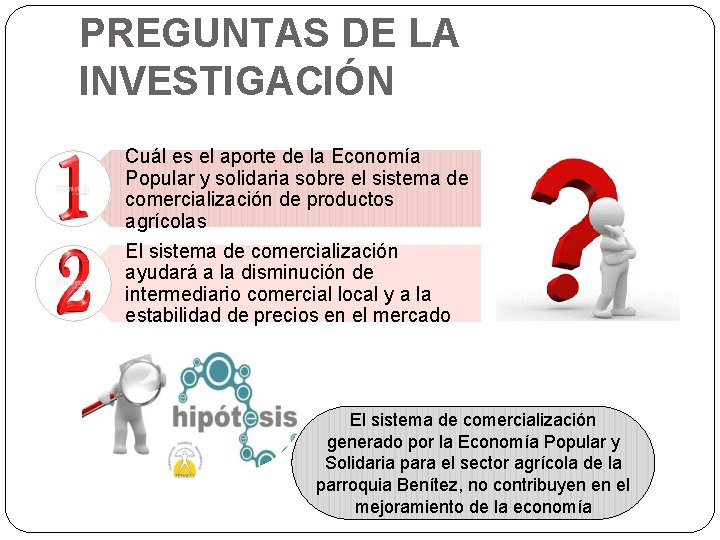 PREGUNTAS DE LA INVESTIGACIÓN

1

Cuál es el aporte de la Economía Popular y solidaria sobre el sistema de comercialización de productos agrícolas

2

El sistema de comercialización ayudará a la disminución de intermediario comercial local y a la estabilidad de precios en el mercado

hipótesis

El sistema de comercialización generado por la Economía Popular y Solidaria para el sector agrícola de la parroquia Benítez, no contribuyen en el mejoramiento de la economía